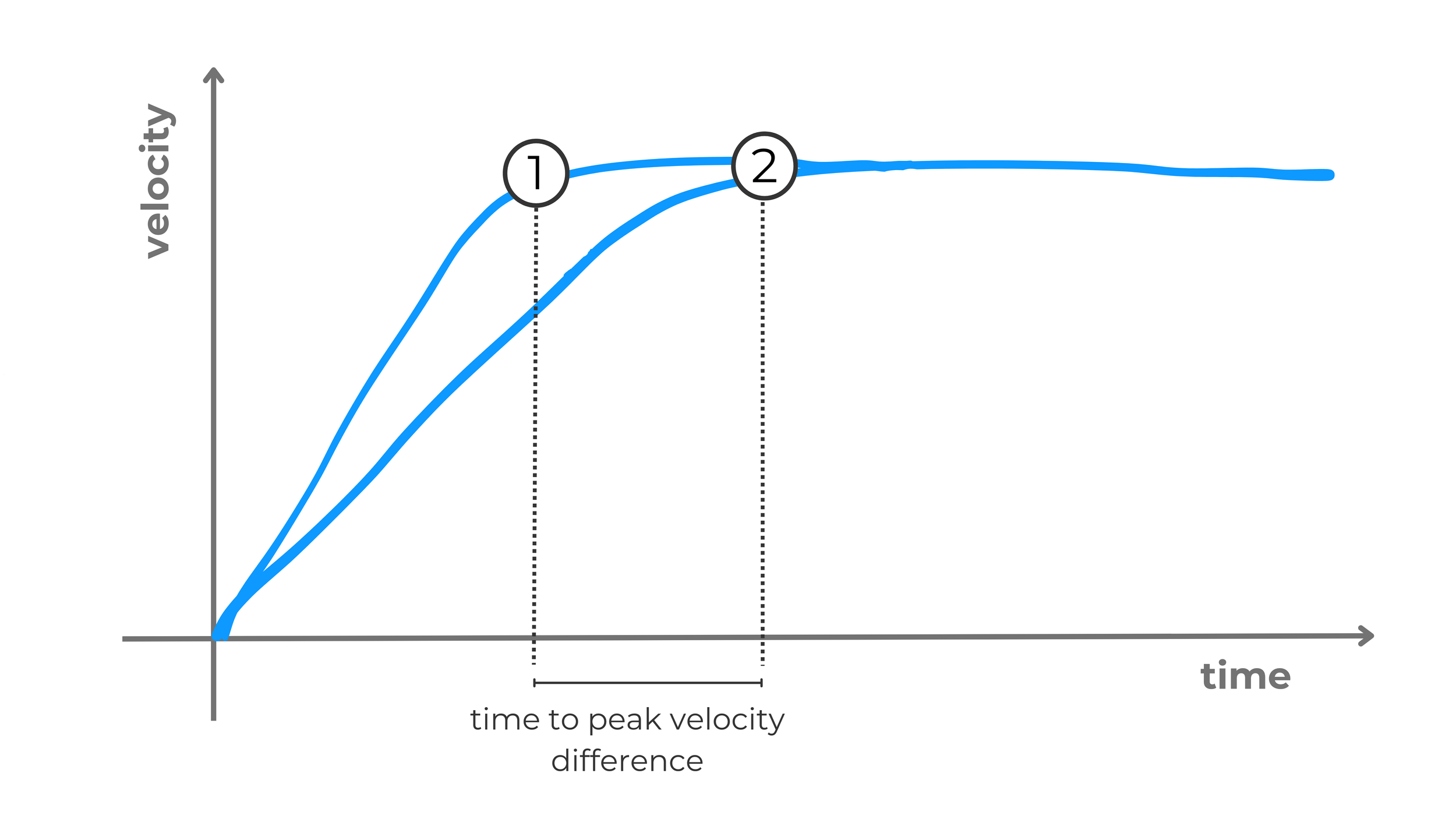 velocity

1

2

time

time to peak velocity difference